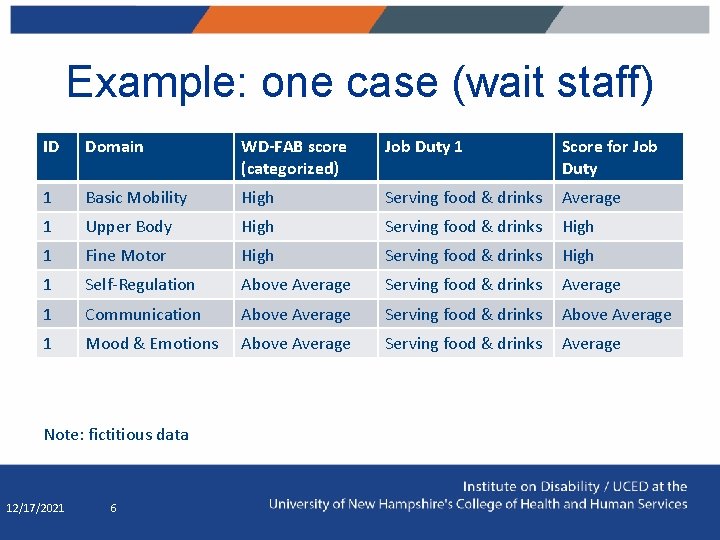 Example: one case (wait staff)

| ID | Domain | WD-FAB score (categorized) | Job Duty 1 | Score for Job Duty |
|---|---|---|---|---|
| 1 | Basic Mobility | High | Serving food & drinks | Average |
| 1 | Upper Body | High | Serving food & drinks | High |
| 1 | Fine Motor | High | Serving food & drinks | High |
| 1 | Self-Regulation | Above Average | Serving food & drinks | Average |
| 1 | Communication | Above Average | Serving food & drinks | Above Average |
| 1 | Mood & Emotions | Above Average | Serving food & drinks | Average |

Note: fictitious data

12/17/2021 6

Institute on Disability / UCED at the University of New Hampshire's College of Health and Human Services